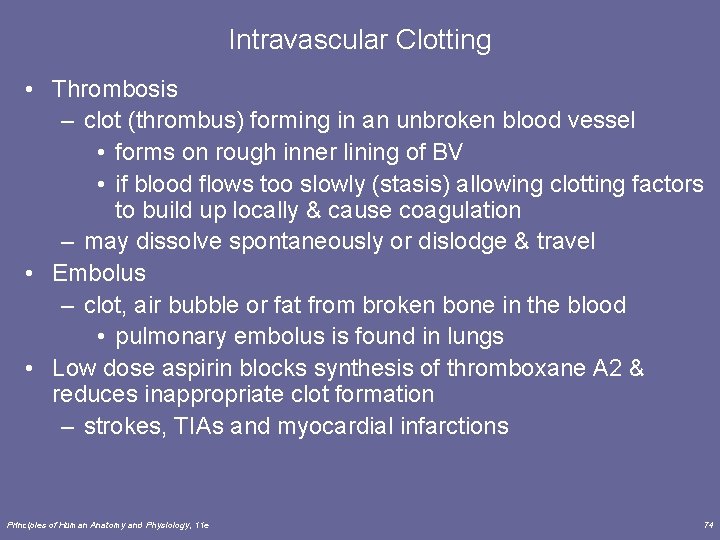 Intravascular Clotting

• Thrombosis
– clot (thrombus) forming in an unbroken blood vessel
• forms on rough inner lining of BV
• if blood flows too slowly (stasis) allowing clotting factors to build up locally & cause coagulation
– may dissolve spontaneously or dislodge & travel
• Embolus
– clot, air bubble or fat from broken bone in the blood
• pulmonary embolus is found in lungs
• Low dose aspirin blocks synthesis of thromboxane A2 & reduces inappropriate clot formation
– strokes, TIAs and myocardial infarctions

Principles of Human Anatomy and Physiology, 11e

74